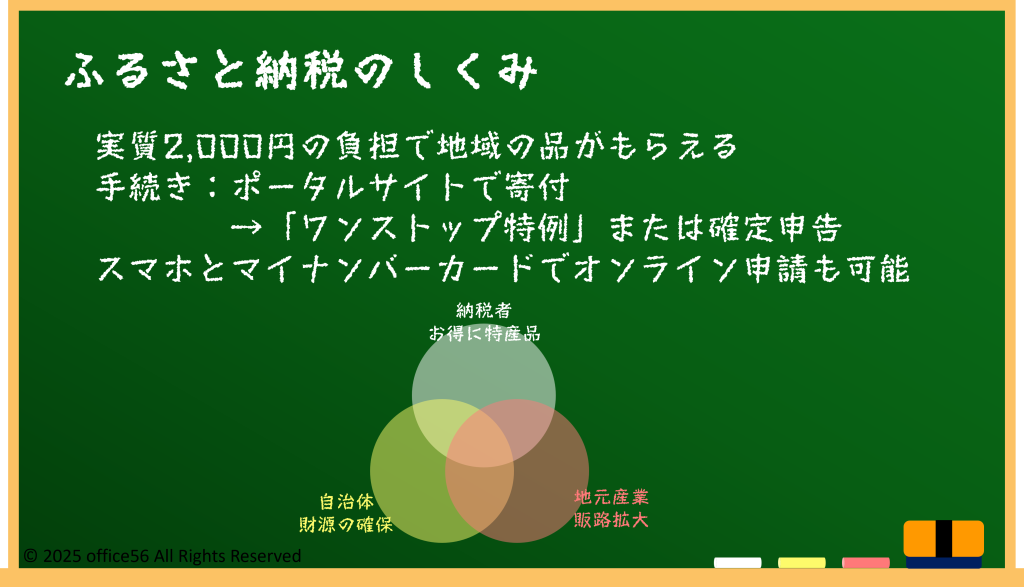 ふるさと納税のしくみ

実質2,000円の負担で地域の品がもらえる
手続き：ポータルサイトで寄付
→「ワンストップ特例」または確定申告
スマホとマイナンバーカードでオンライン申請も可能

納税者
お得に特産品

自治体
財源の確保

地元産業
販路拡大

© 2025 office56 All Rights Reserved